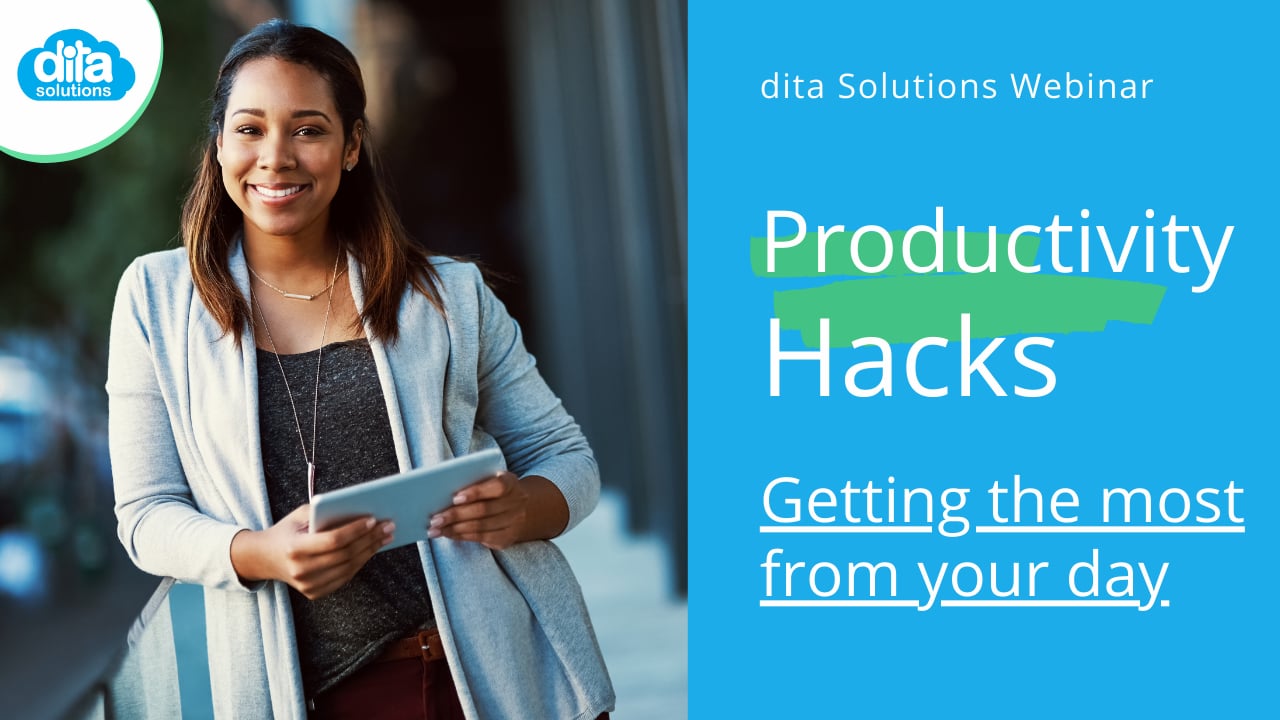 dita
solutions

dita Solutions Webinar

Productivity Hacks

Getting the most from your day